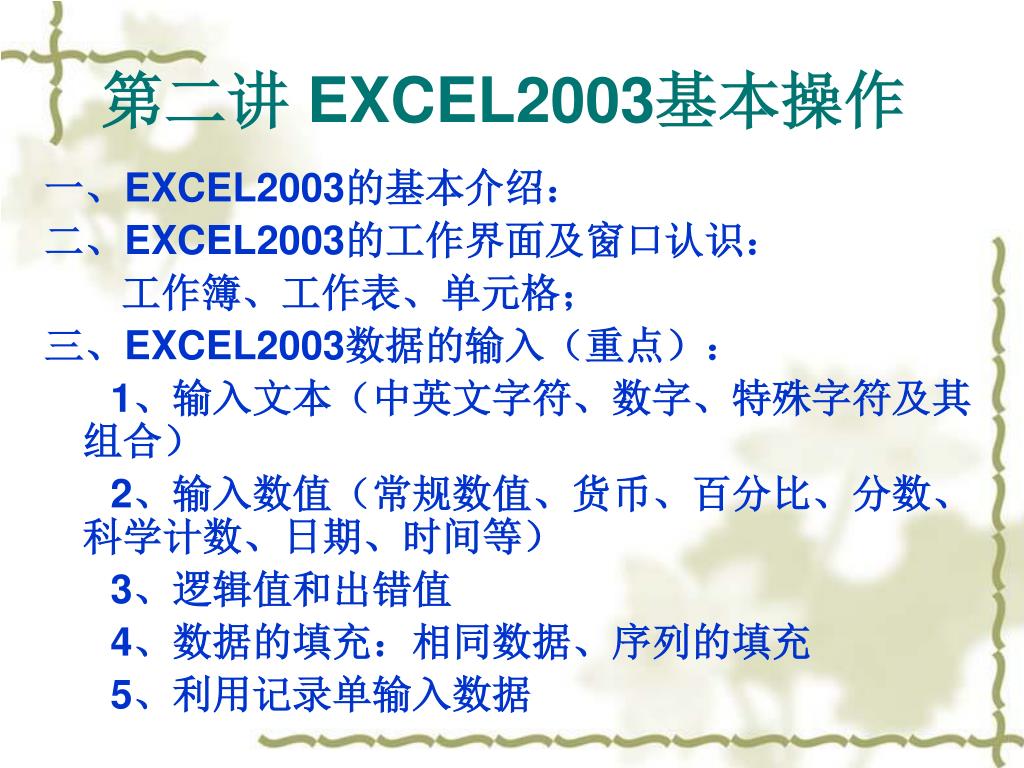 第二讲 EXCEL2003基本操作

一、EXCEL2003的基本介绍：

二、EXCEL2003的工作界面及窗口认识：

工作簿、工作表、单元格；

三、EXCEL2003数据的输入（重点）：

1、输入文本（中英文字符、数字、特殊字符及其组合）

2、输入数值（常规数值、货币、百分比、分数、科学计数、日期、时间等）

3、逻辑值和出错值

4、数据的填充：相同数据、序列的填充

5、利用记录单输入数据